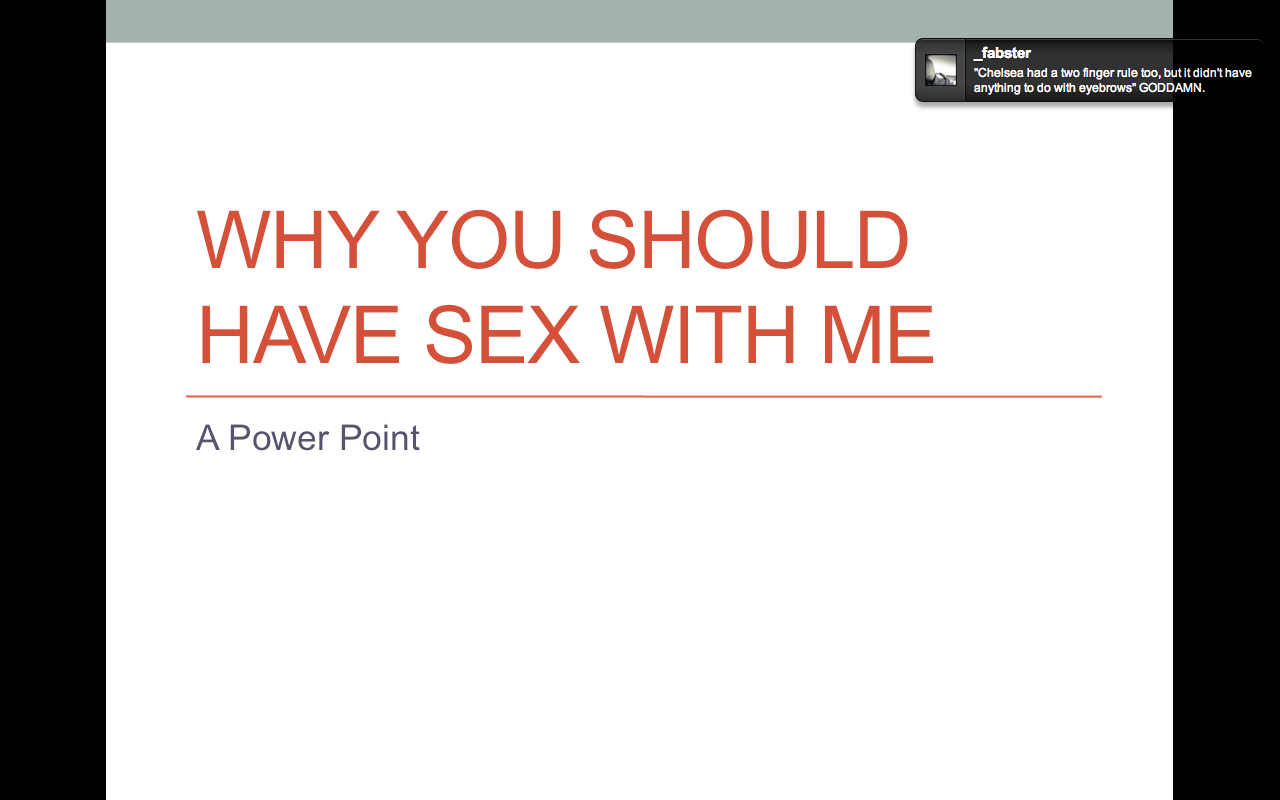 _fabster
"Chelsea had a two finger rule too, but it didn't have anything to do with eyebrows" GODDAMN.

WHY YOU SHOULD HAVE SEX WITH ME

A Power Point